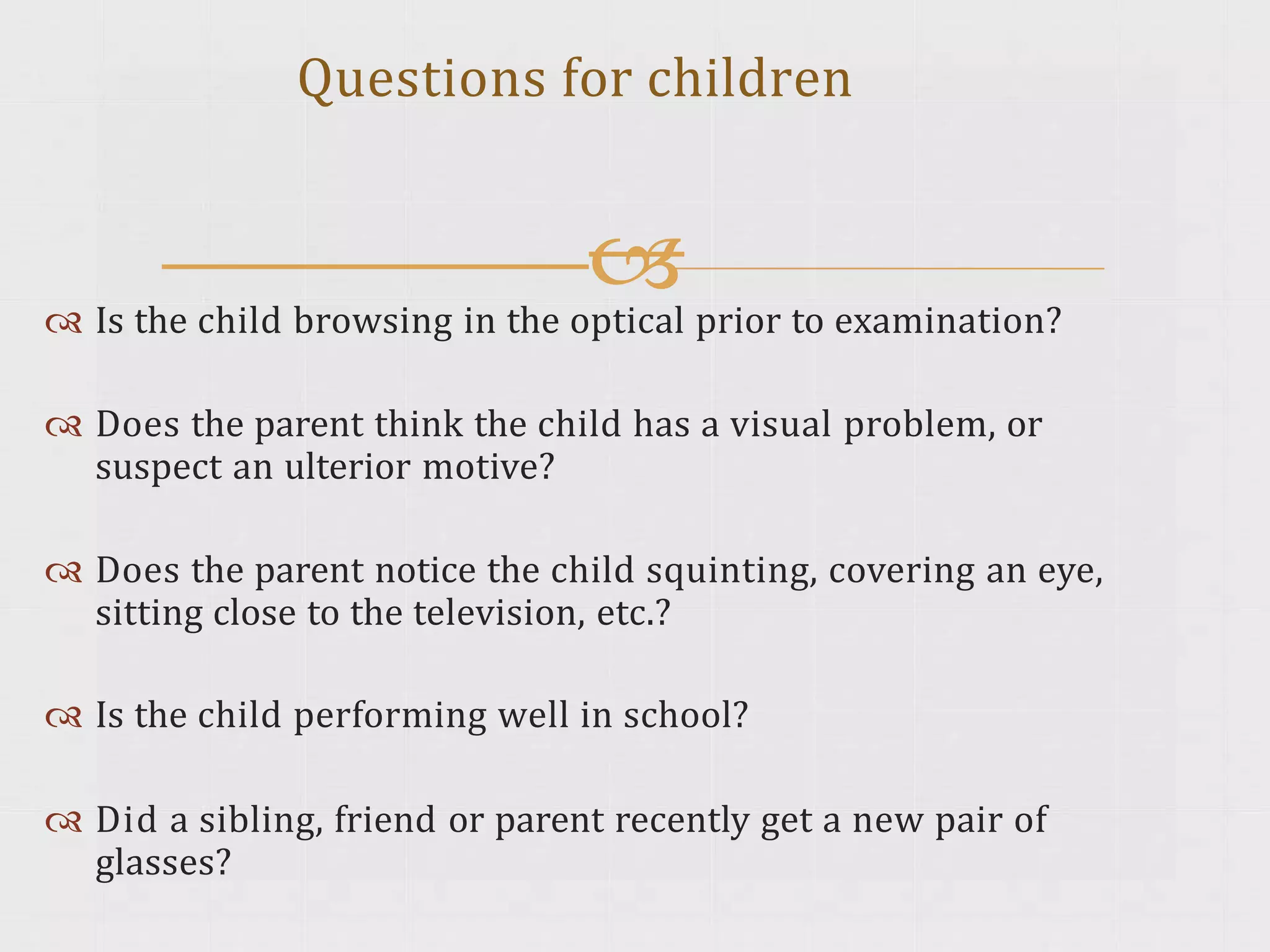 Questions for children

Is the child browsing in the optical prior to examination?

Does the parent think the child has a visual problem, or suspect an ulterior motive?

Does the parent notice the child squinting, covering an eye, sitting close to the television, etc.?

Is the child performing well in school?

Did a sibling, friend or parent recently get a new pair of glasses?